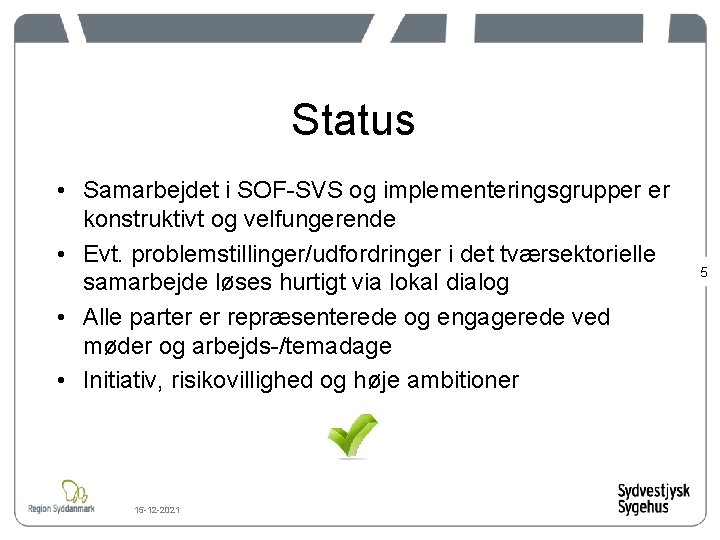 Status

• Samarbejdet i SOF-SVS og implementeringsgrupper er konstruktivt og velfungerende

• Evt. problemstillinger/udfordringer i det tværsektorielle samarbejde løses hurtigt via lokal dialog

• Alle parter er repræsenterede og engagerede ved møder og arbejds-/temadage

• Initiativ, risikovillighed og høje ambitioner

5

Region Syddanmark

15-12-2021

Sydvestjysk Sygehus